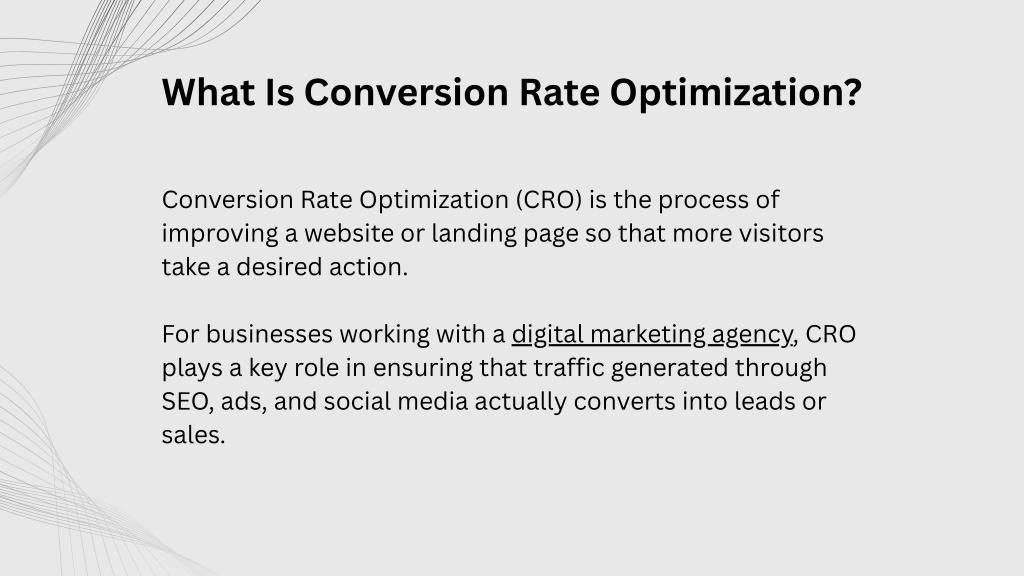 What Is Conversion Rate Optimization?

Conversion Rate Optimization (CRO) is the process of improving a website or landing page so that more visitors take a desired action.

For businesses working with a digital marketing agency, CRO plays a key role in ensuring that traffic generated through SEO, ads, and social media actually converts into leads or sales.